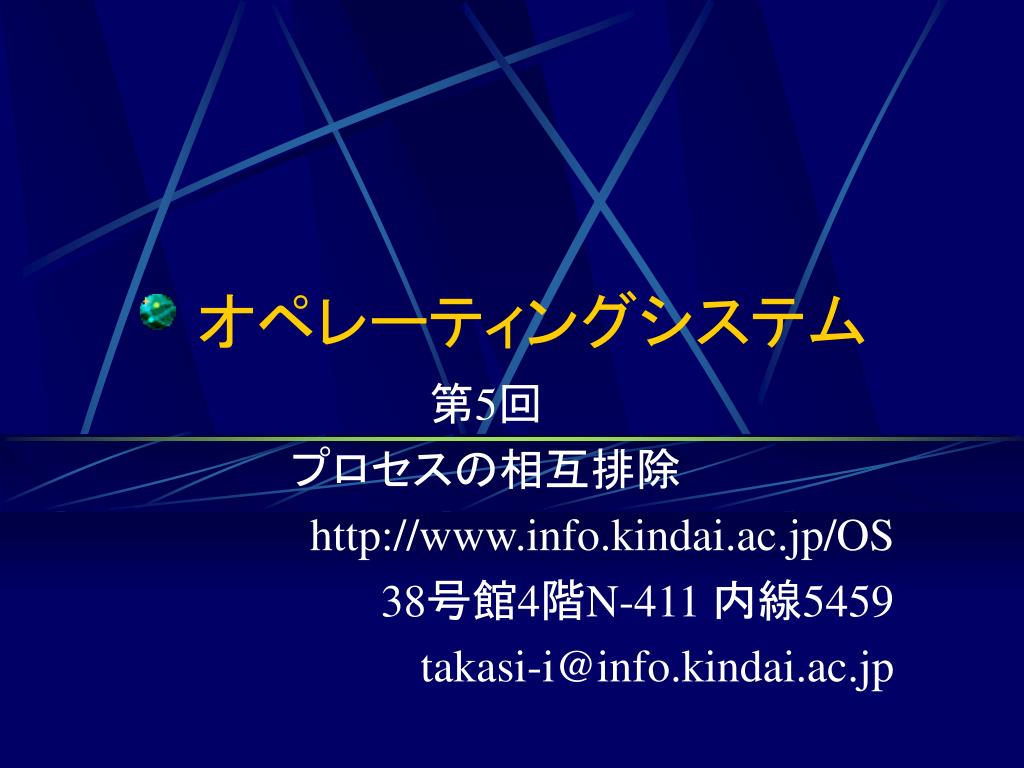 オペレーティングシステム

第5回
プロセスの相互排除

http://www.info.kindai.ac.jp/OS
38号館4階N-411 内線5459
takasi-i@info.kindai.ac.jp